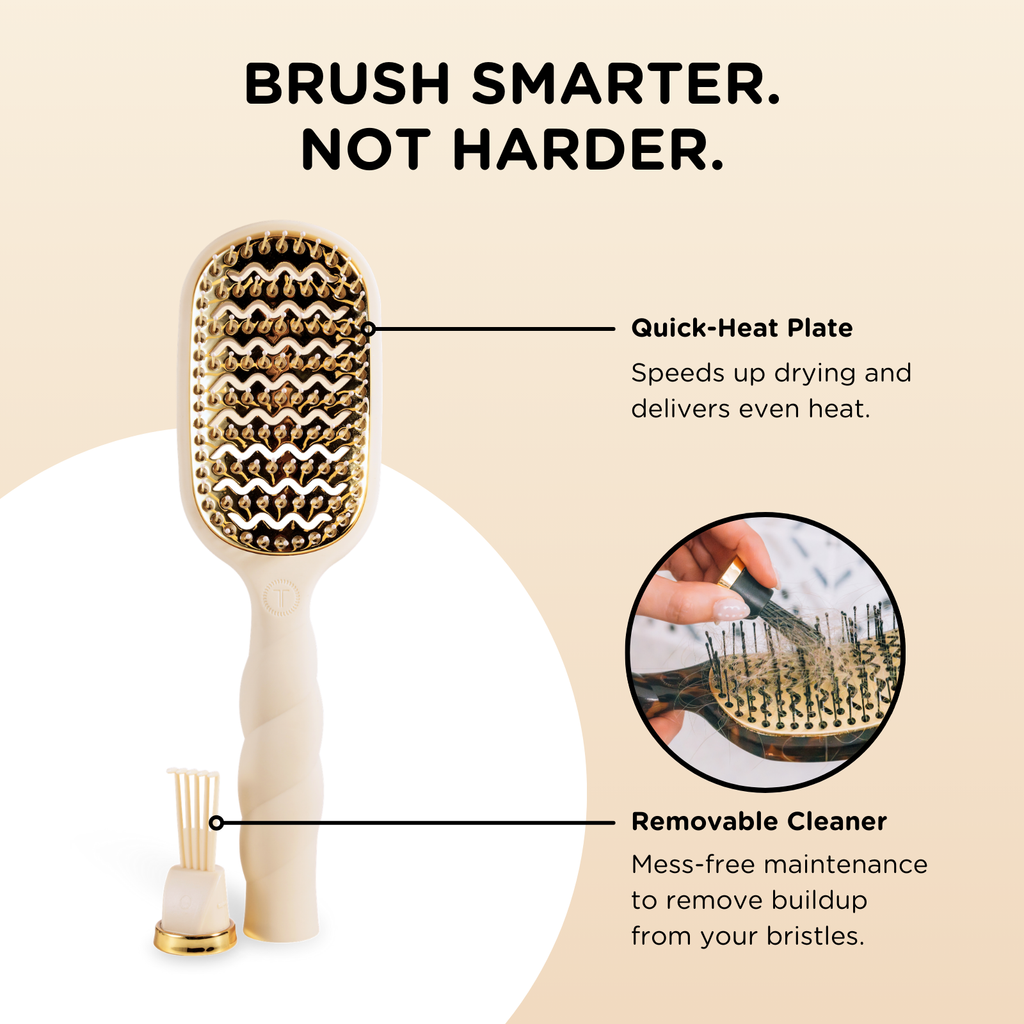 BRUSH SMARTER.
NOT HARDER.

Quick-Heat Plate

Speeds up drying and delivers even heat.

T

Removable Cleaner

Mess-free maintenance to remove buildup from your bristles.